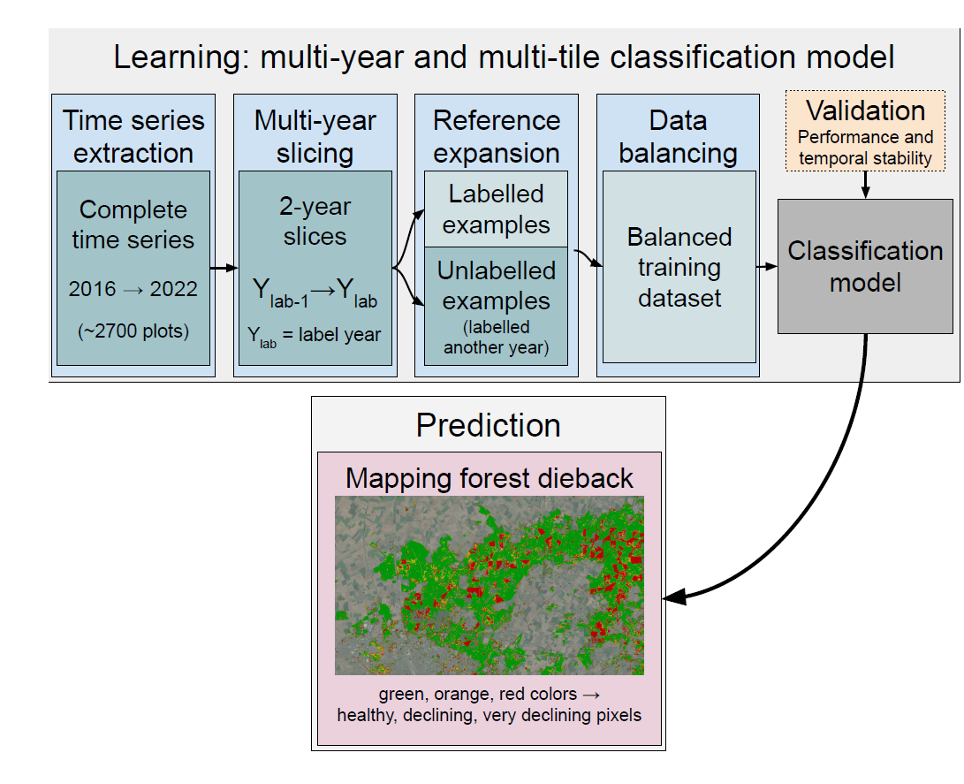 Learning: multi-year and multi-tile classification model

Time series extraction

Complete time series

2016 → 2022

(~2700 plots)

Multi-year slicing

2-year slices

$Y_{lab-1} \rightarrow Y_{lab}$

$Y_{lab}$ = label year

Reference expansion

Labelled examples

Unlabelled examples

(labelled another year)

Data balancing

Balanced training dataset

Validation

Performance and temporal stability

Classification model

Prediction

Mapping forest dieback

green, orange, red colors → healthy, declining, very declining pixels